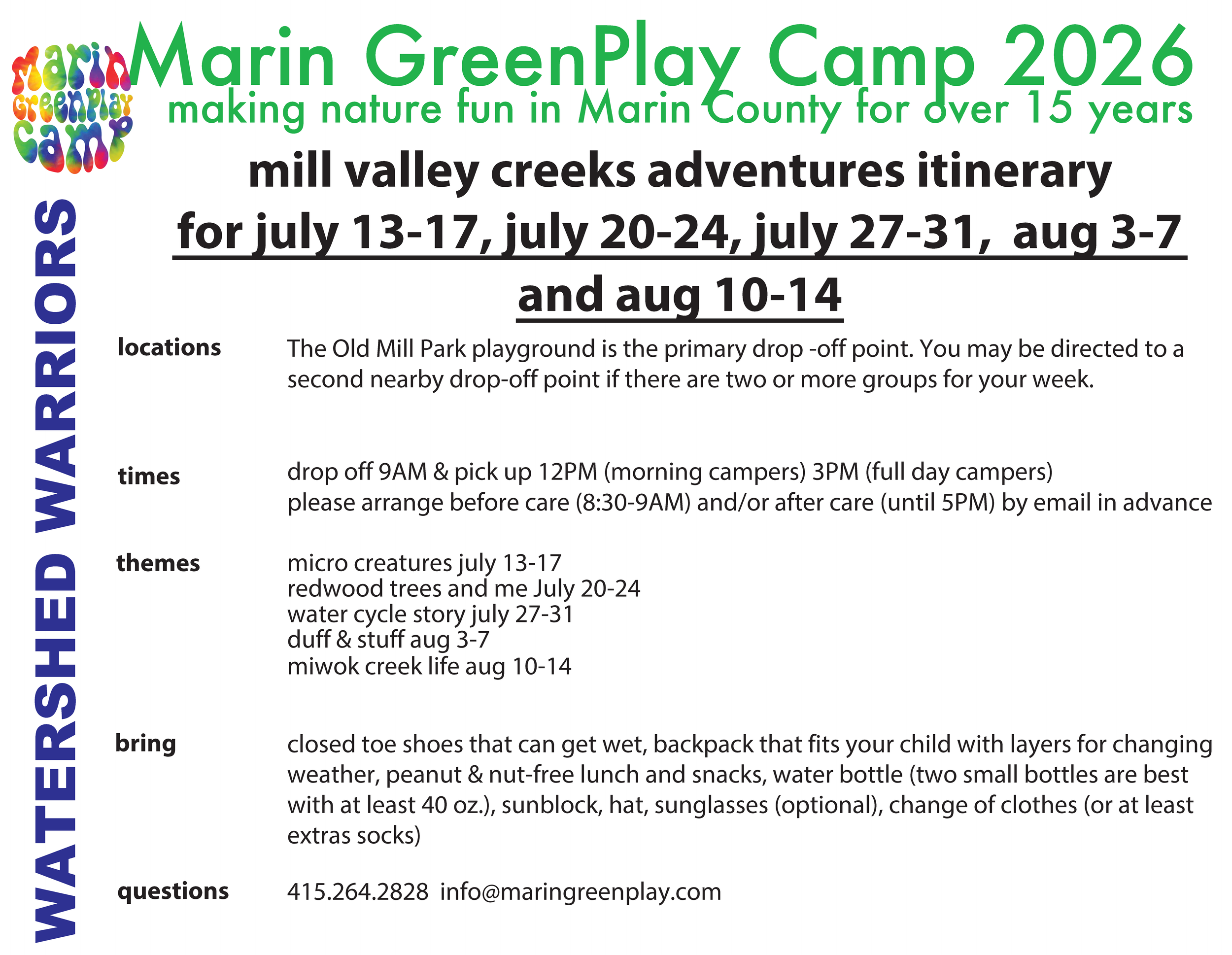 Marin GreenPlay Camp

Marin GreenPlay Camp 2026
making nature fun in Marin County for over 15 years

mill valley creeks adventures itinerary
for july 13-17, july 20-24, july 27-31, aug 3-7 and aug 10-14

WATERSHED WARRIORS

locations
The Old Mill Park playground is the primary drop -off point. You may be directed to a second nearby drop-off point if there are two or more groups for your week.

times
drop off 9AM & pick up 12PM (morning campers) 3PM (full day campers)
please arrange before care (8:30-9AM) and/or after care (until 5PM) by email in advance

themes
micro creatures july 13-17
redwood trees and me July 20-24
water cycle story july 27-31
duff & stuff aug 3-7
miwok creek life aug 10-14

bring
closed toe shoes that can get wet, backpack that fits your child with layers for changing weather, peanut & nut-free lunch and snacks, water bottle (two small bottles are best with at least 40 oz.), sunblock, hat, sunglasses (optional), change of clothes (or at least extras socks)

questions
415.264.2828 info@maringreenplay.com